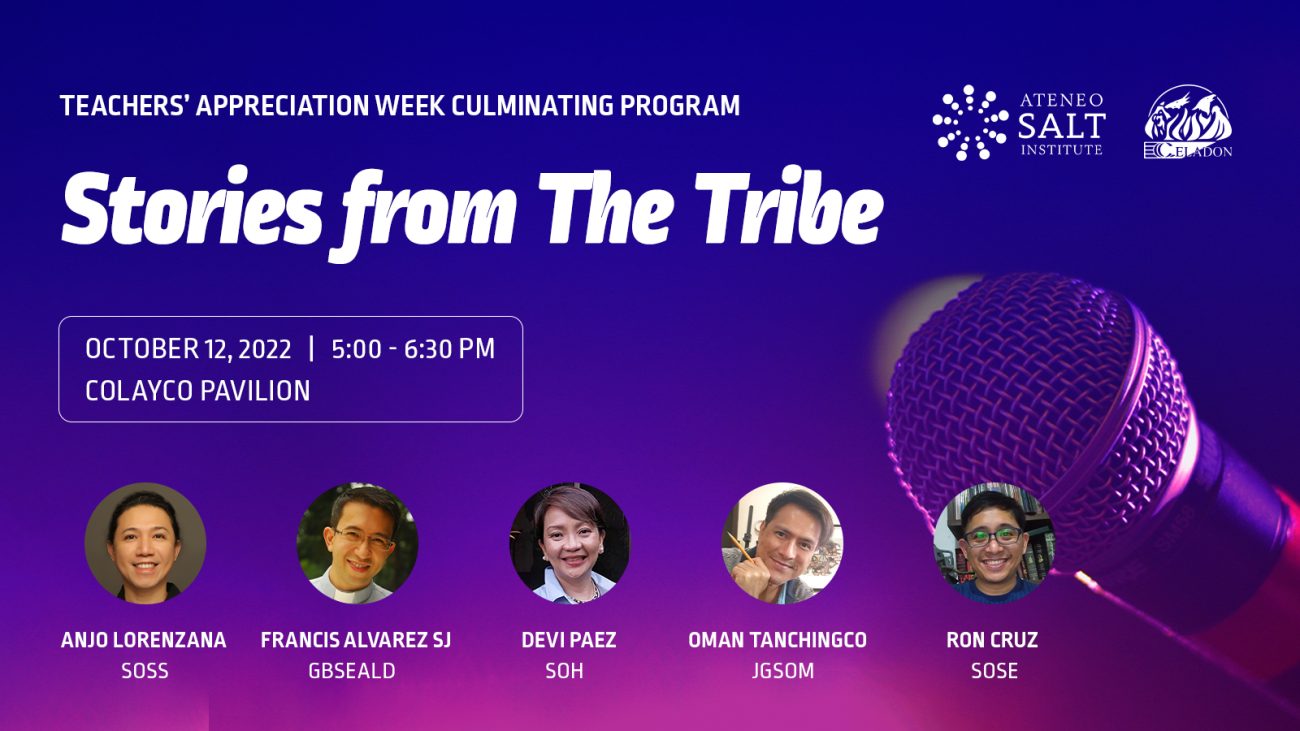 TEACHERS' APPRECIATION WEEK CULMINATING PROGRAM

ATENEO SALT INSTITUTE

CELADON

Stories from The Tribe

OCTOBER 12, 2022 | 5:00 - 6:30 PM
COLAYCO PAVILION

ANJO LORENZANA
SOSS

FRANCIS ALVAREZ SJ
GBSEALD

DEVI PAEZ
SOH

OMAN TANCHINGCO
JGSOM

RON CRUZ
SOSE